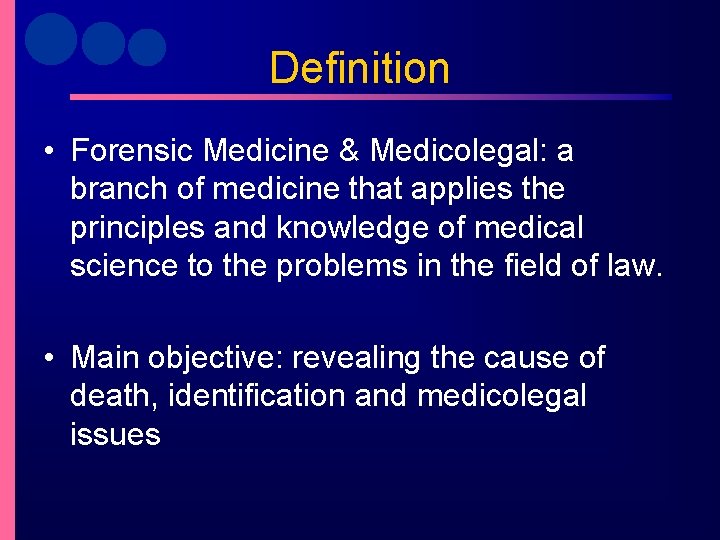 Definition

• Forensic Medicine & Medicolegal: a branch of medicine that applies the principles and knowledge of medical science to the problems in the field of law.

• Main objective: revealing the cause of death, identification and medicolegal issues